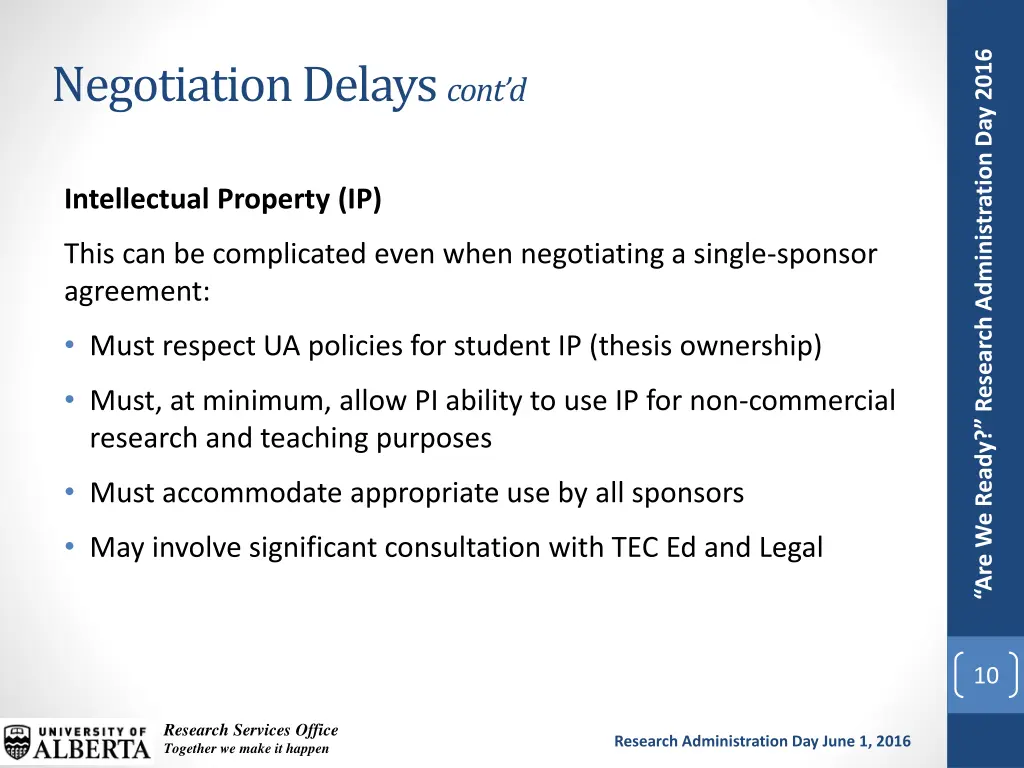 Negotiation Delays cont'd

Intellectual Property (IP)

This can be complicated even when negotiating a single-sponsor agreement:

• Must respect UA policies for student IP (thesis ownership)

• Must, at minimum, allow PI ability to use IP for non-commercial research and teaching purposes

• Must accommodate appropriate use by all sponsors

• May involve significant consultation with TEC Ed and Legal

"Are We Ready?" Research Administration Day 2016

10

UNIVERSITY OF ALBERTA

Research Services Office
Together we make it happen

Research Administration Day June 1, 2016